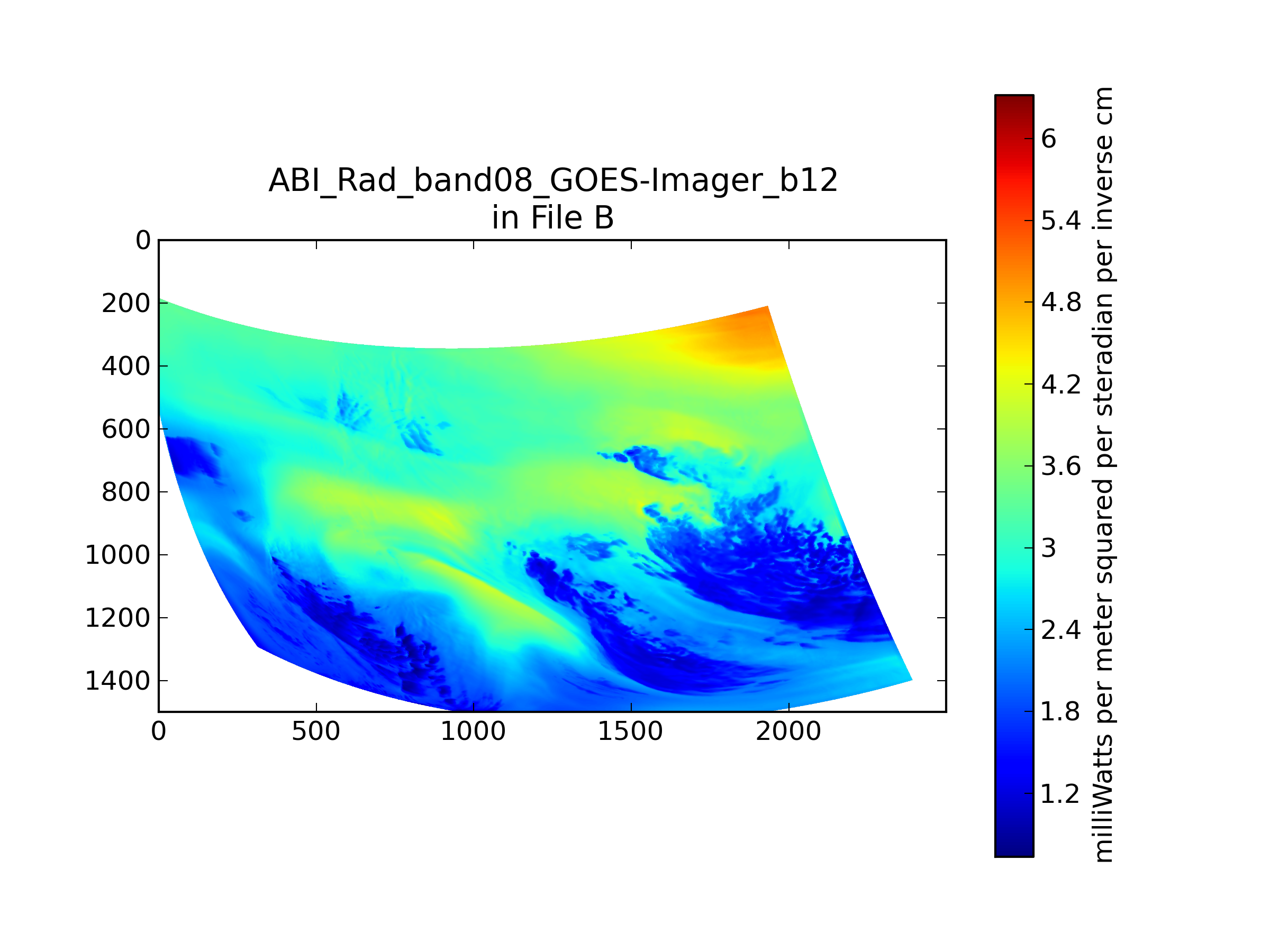 ABI_Rad_band08_GOES-Imager_b12
in File B

0
200
400
600
800
1000
1200
1400

0
500
1000
1500
2000

6
5.4
4.8
4.2
3.6
3
2.4
1.8
1.2

milliWatts per meter squared per steradian per inverse cm